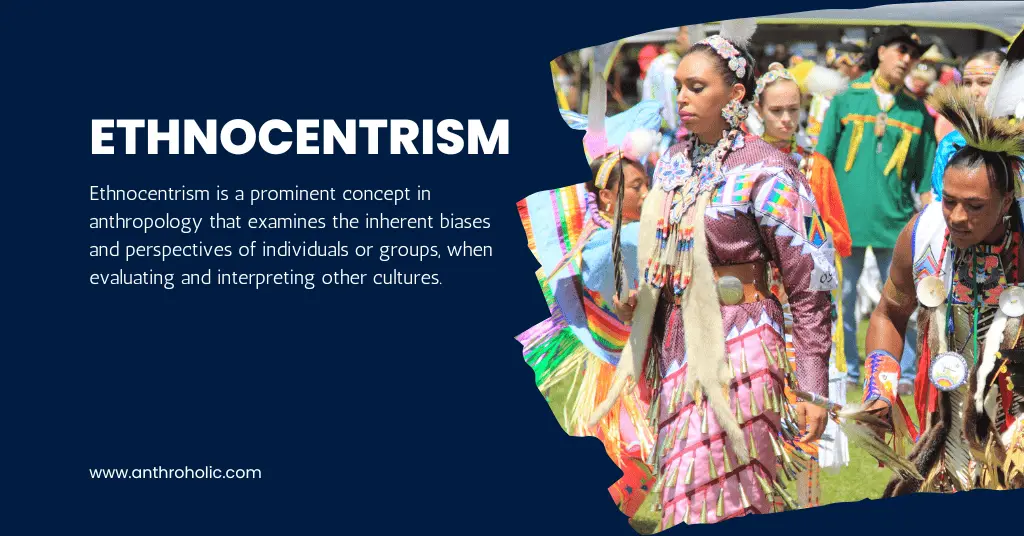 ETHNOCENTRISM

Ethnocentrism is a prominent concept in anthropology that examines the inherent biases and perspectives of individuals or groups, when evaluating and interpreting other cultures.

www.anthroholic.com